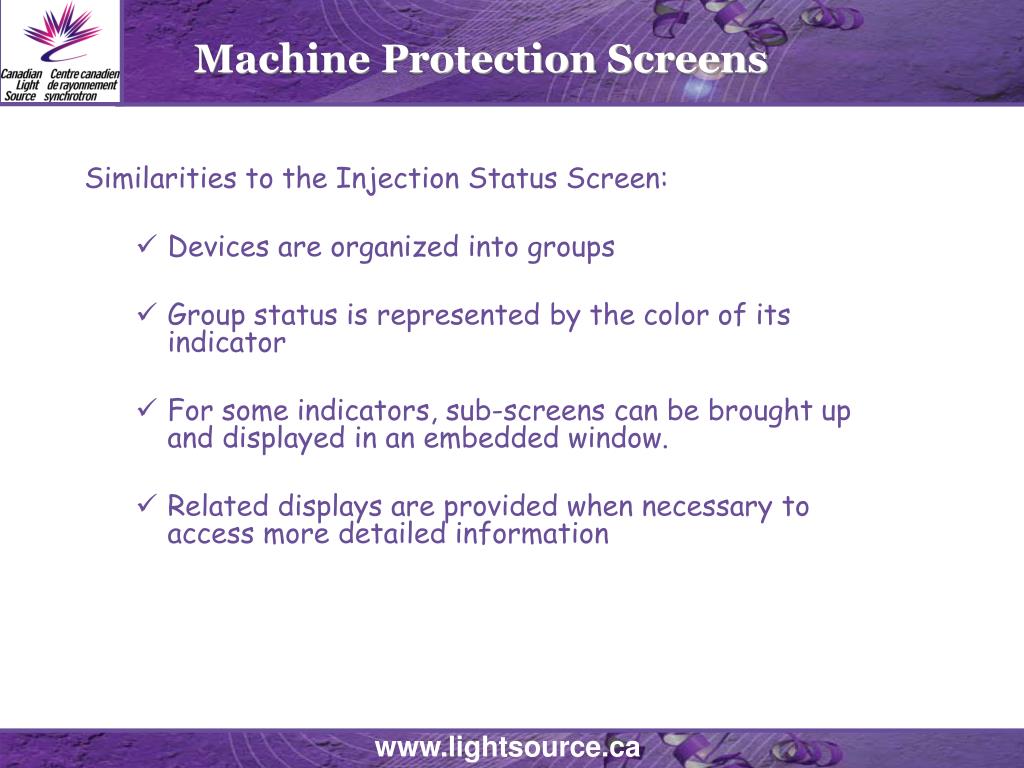 Canadian Light Source
Centre canadien de rayonnement synchrotron

Machine Protection Screens

Similarities to the Injection Status Screen:

✓ Devices are organized into groups

✓ Group status is represented by the color of its indicator

✓ For some indicators, sub-screens can be brought up and displayed in an embedded window.

✓ Related displays are provided when necessary to access more detailed information

www.lightsource.ca